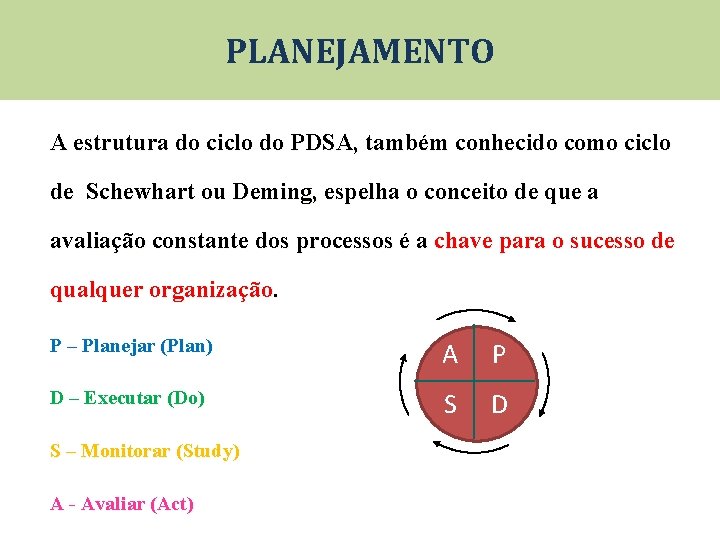 PLANEJAMENTO

A estrutura do ciclo do PDSA, também conhecido como ciclo de Schewhart ou Deming, espelha o conceito de que a avaliação constante dos processos é a chave para o sucesso de qualquer organização.

P – Planejar (Plan)

D – Executar (Do)

S – Monitorar (Study)

A - Avaliar (Act)

A P
S D